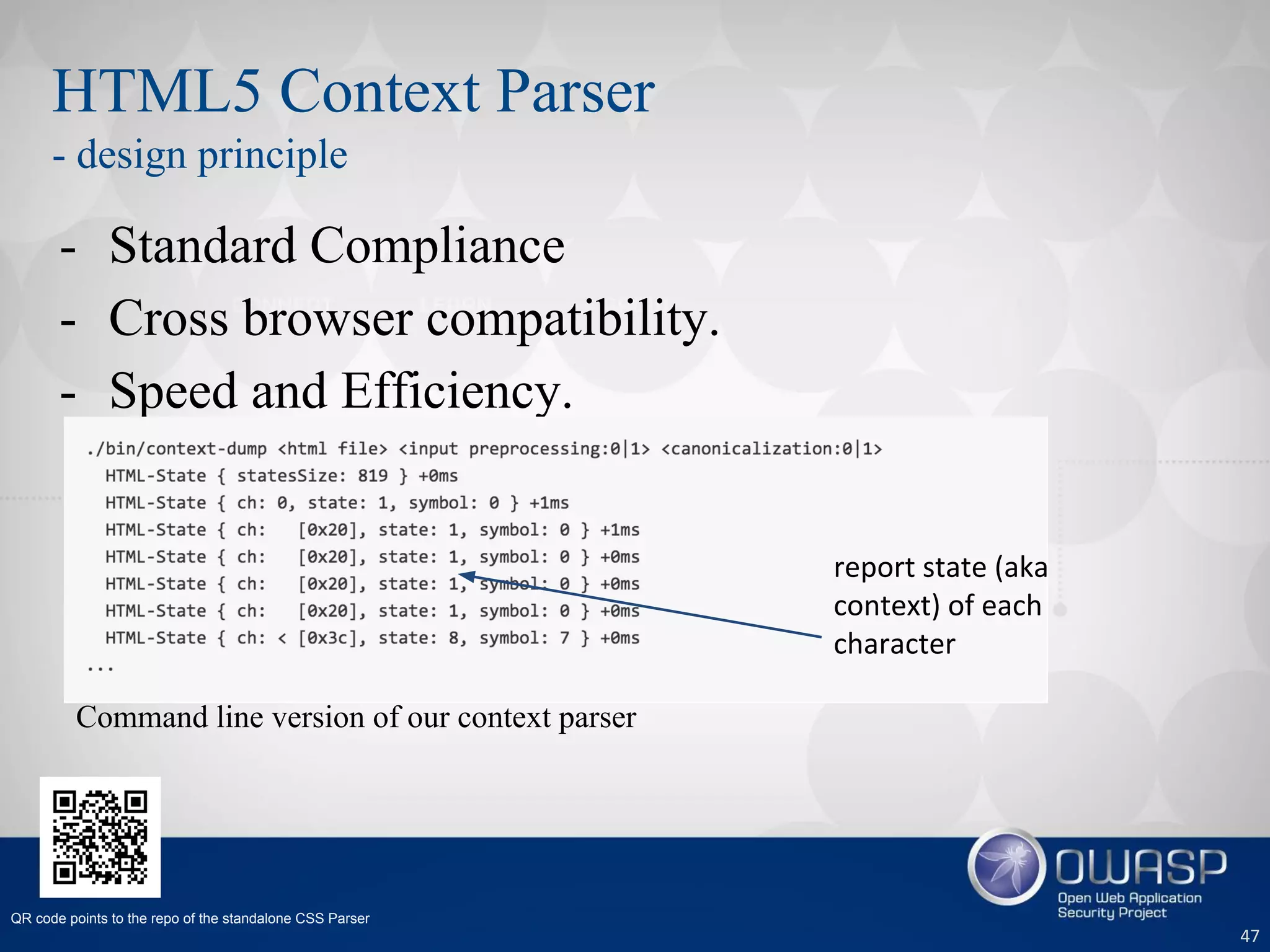 HTML5 Context Parser
- design principle

- Standard Compliance
- Cross browser compatibility.
- Speed and Efficiency.

./bin/context-dump <html file> <input preprocessing:0|1> <canonicalization:0|1>
HTML-State { statesSize: 819 } +0ms
HTML-State { ch: 0, state: 1, symbol: 0 } +1ms
HTML-State { ch: [0x20], state: 1, symbol: 0 } +1ms
HTML-State { ch: [0x20], state: 1, symbol: 0 } +0ms
HTML-State { ch: [0x20], state: 1, symbol: 0 } +0ms
HTML-State { ch: [0x20], state: 1, symbol: 0 } +0ms
HTML-State { ch: < [0x3c], state: 8, symbol: 7 } +0ms
...

report state (aka context) of each character

Command line version of our context parser

QR code points to the repo of the standalone CSS Parser

OWASP
Open Web Application Security Project

47